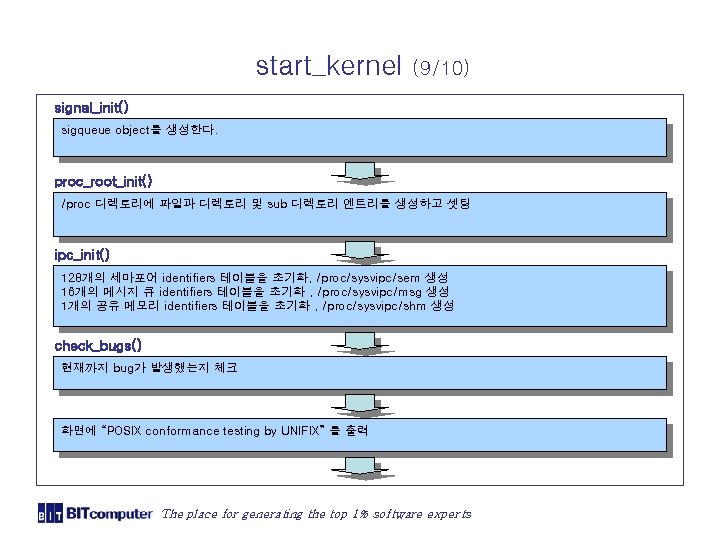 start_kernel (9/10)

signal_init()

sigqueue object를 생성한다.

proc_root_init()

/proc 디렉토리에 파일과 디렉토리 및 sub 디렉토리 엔트리를 생성하고 셋팅

ipc_init()

128개의 세마포어 identifiers 테이블을 초기화, /proc/sysvipc/sem 생성
16개의 메시지 큐 identifiers 테이블을 초기화 , /proc/sysvipc/msg 생성
1개의 공유 메모리 identifiers 테이블을 초기화 , /proc/sysvipc/shm 생성

check_bugs()

현재까지 bug가 발생했는지 체크

화면에 "POSIX conformance testing by UNIFIX" 를 출력

BIT BITcomputer The place for generating the top 1% software experts